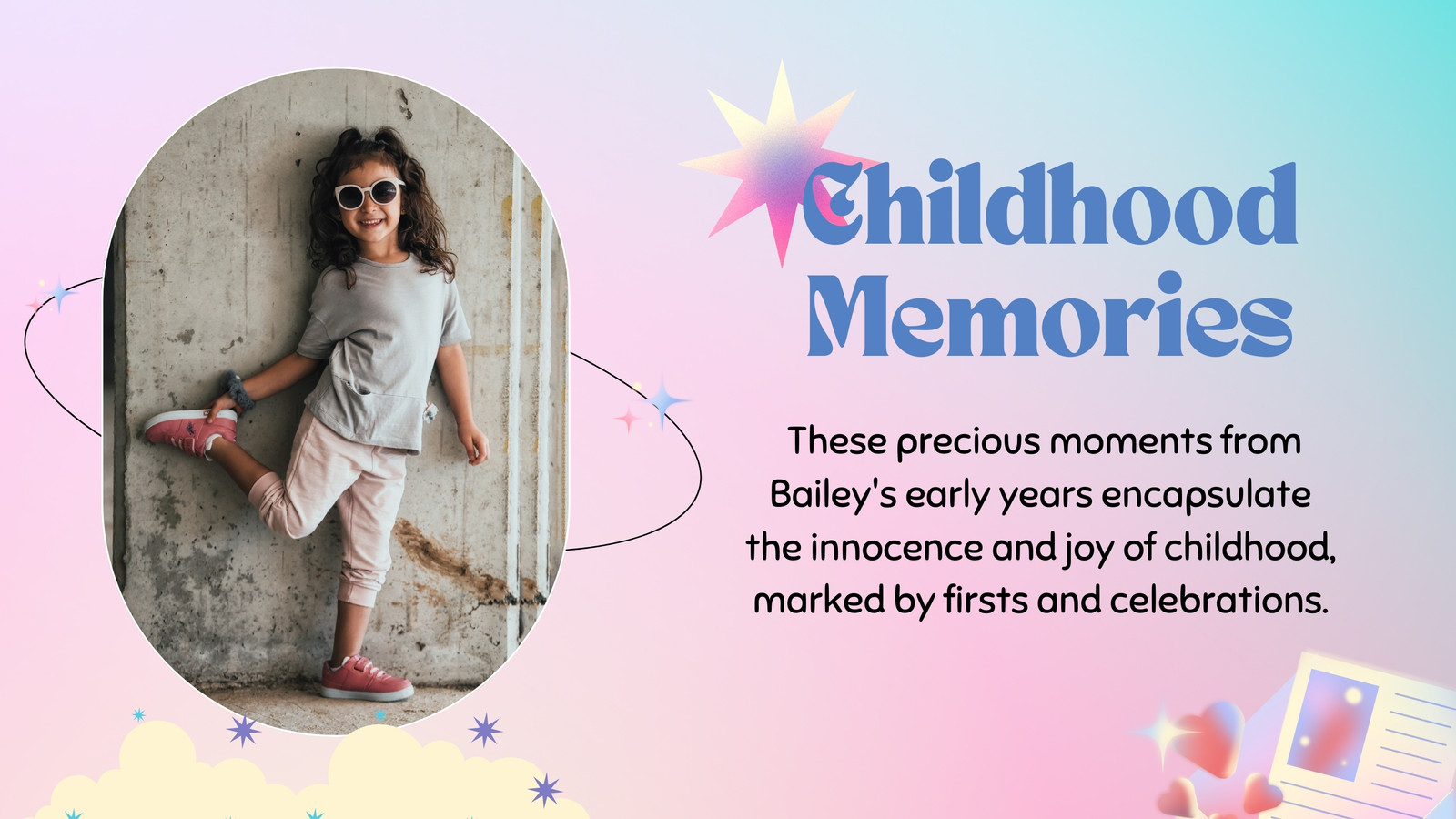 Childhood Memories

These precious moments from Bailey's early years encapsulate the innocence and joy of childhood, marked by firsts and celebrations.